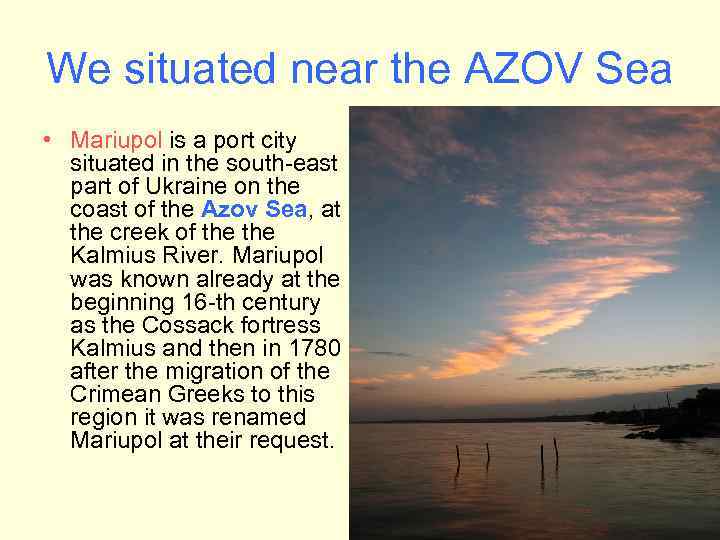 We situated near the AZOV Sea

• Mariupol is a port city situated in the south-east part of Ukraine on the coast of the Azov Sea, at the creek of the the Kalmius River. Mariupol was known already at the beginning 16-th century as the Cossack fortress Kalmius and then in 1780 after the migration of the Crimean Greeks to this region it was renamed Mariupol at their request.